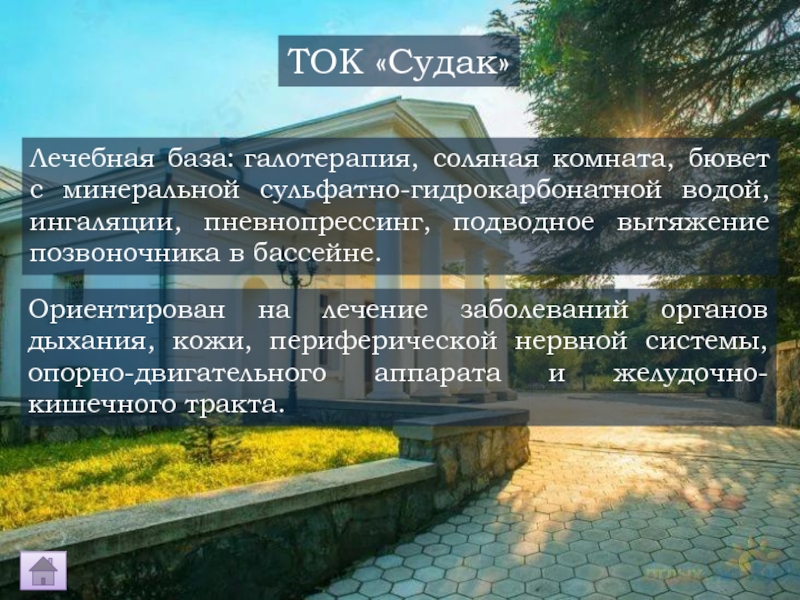 ТОК «Судак»

Лечебная база: галотерапия, соляная комната, бювет с минеральной сульфатно-гидрокарбонатной водой, ингаляции, пневнопрессинг, подводное вытяжение позвоночника в бассейне.

Ориентирован на лечение заболеваний органов дыхания, кожи, периферической нервной системы, опорно-двигательного аппарата и желудочно-кишечного тракта.